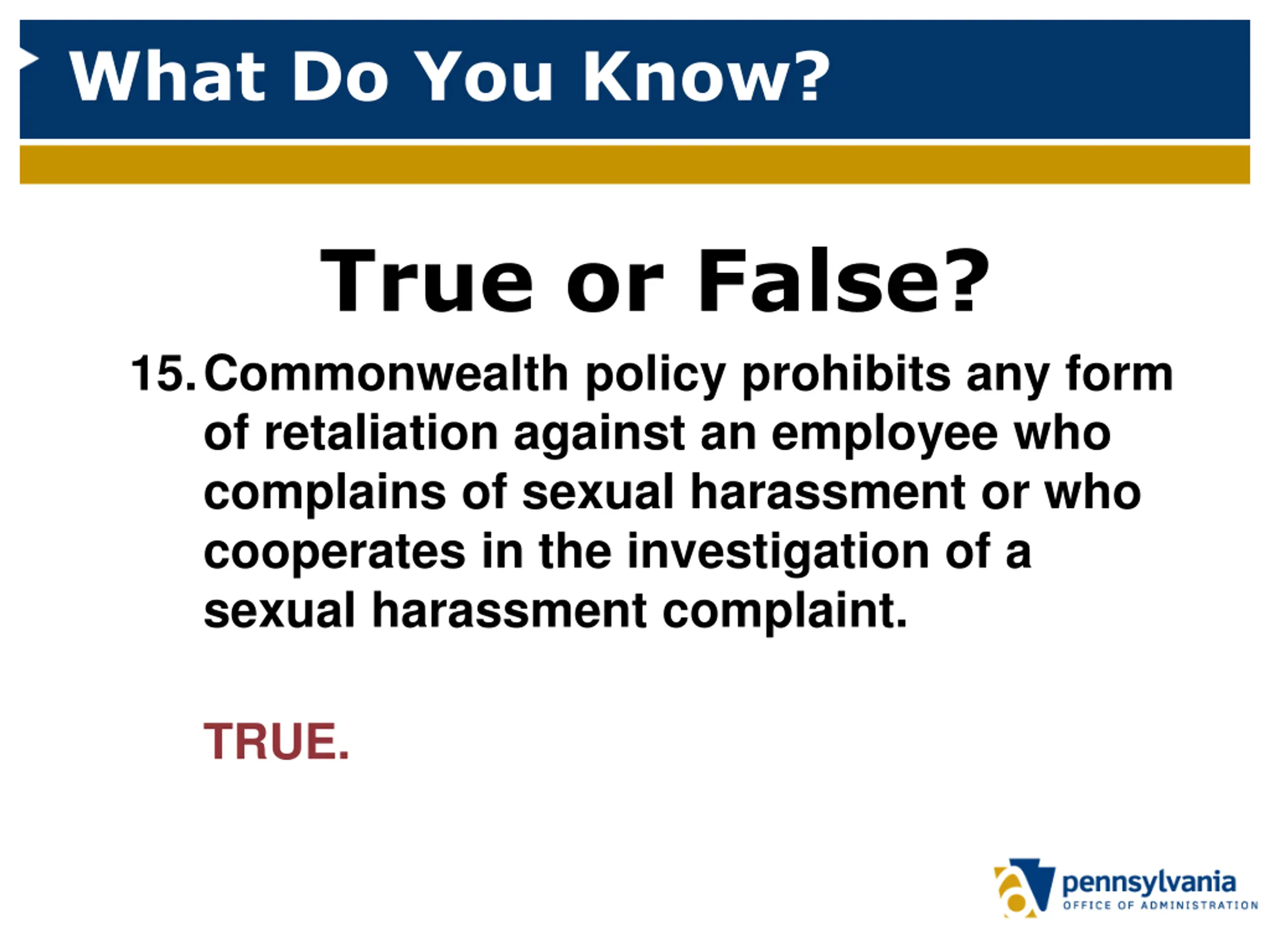 What Do You Know?

True or False?

15. Commonwealth policy prohibits any form of retaliation against an employee who complains of sexual harassment or who cooperates in the investigation of a sexual harassment complaint.

TRUE.

pennsylvania
OFFICE OF ADMINISTRATION